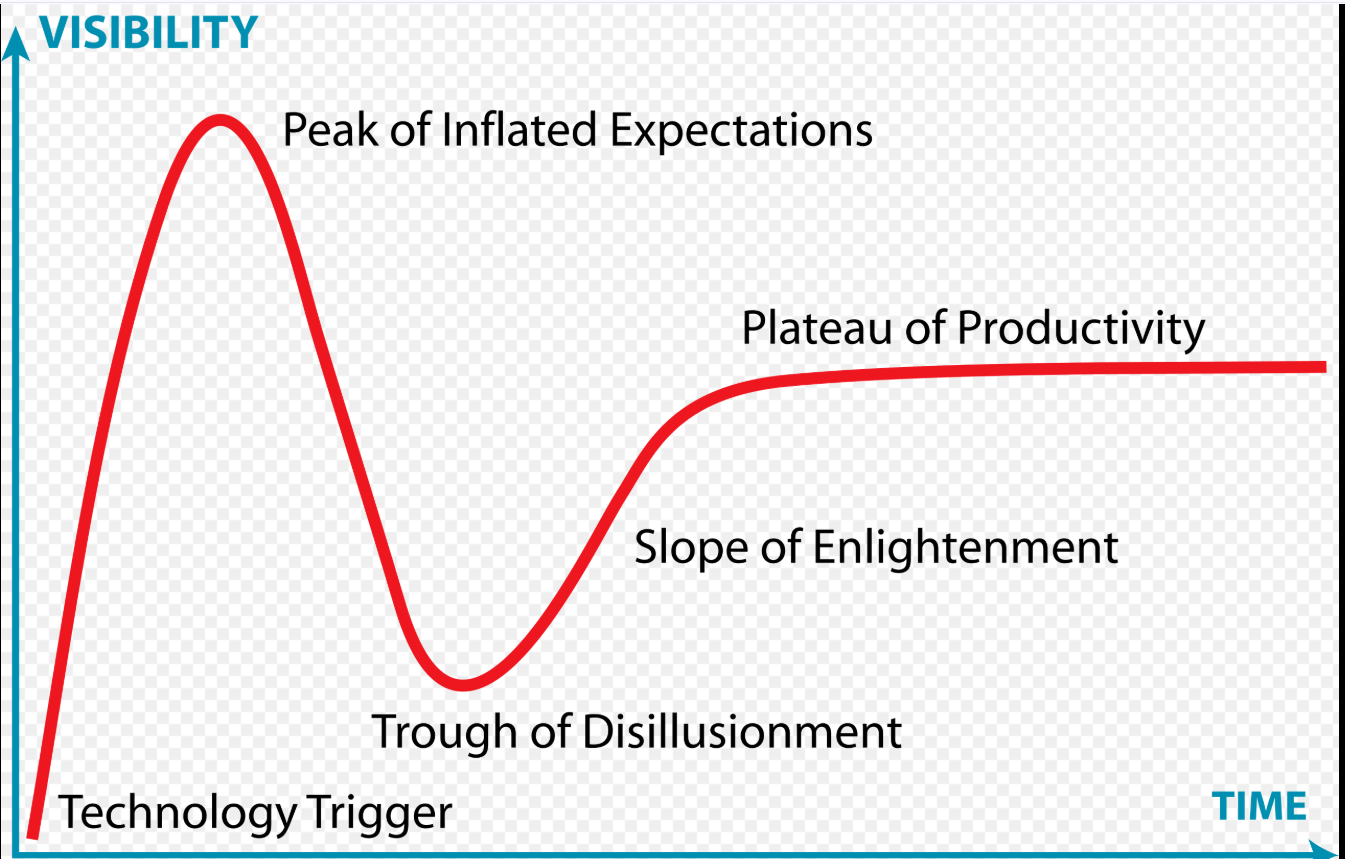 VISIBILITY

Peak of Inflated Expectations

Plateau of Productivity

Slope of Enlightenment

Trough of Disillusionment

Technology Trigger

TIME